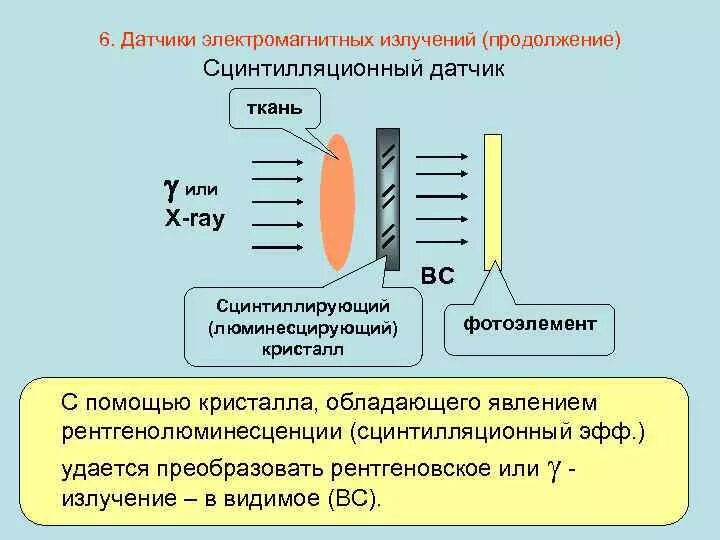 6. Датчики электромагнитных излучений (продолжение)

Сцинтилляционный датчик

ткань

$\gamma$ или X-ray

ВС

Сцинтиллирующий (люминесцирующий) кристалл

фотоэлемент

С помощью кристалла, обладающего явлением рентгенолюминесценции (сцинтилляционный эфф.)

удается преобразовать рентгеновское или $\gamma$ - излучение – в видимое (ВС).